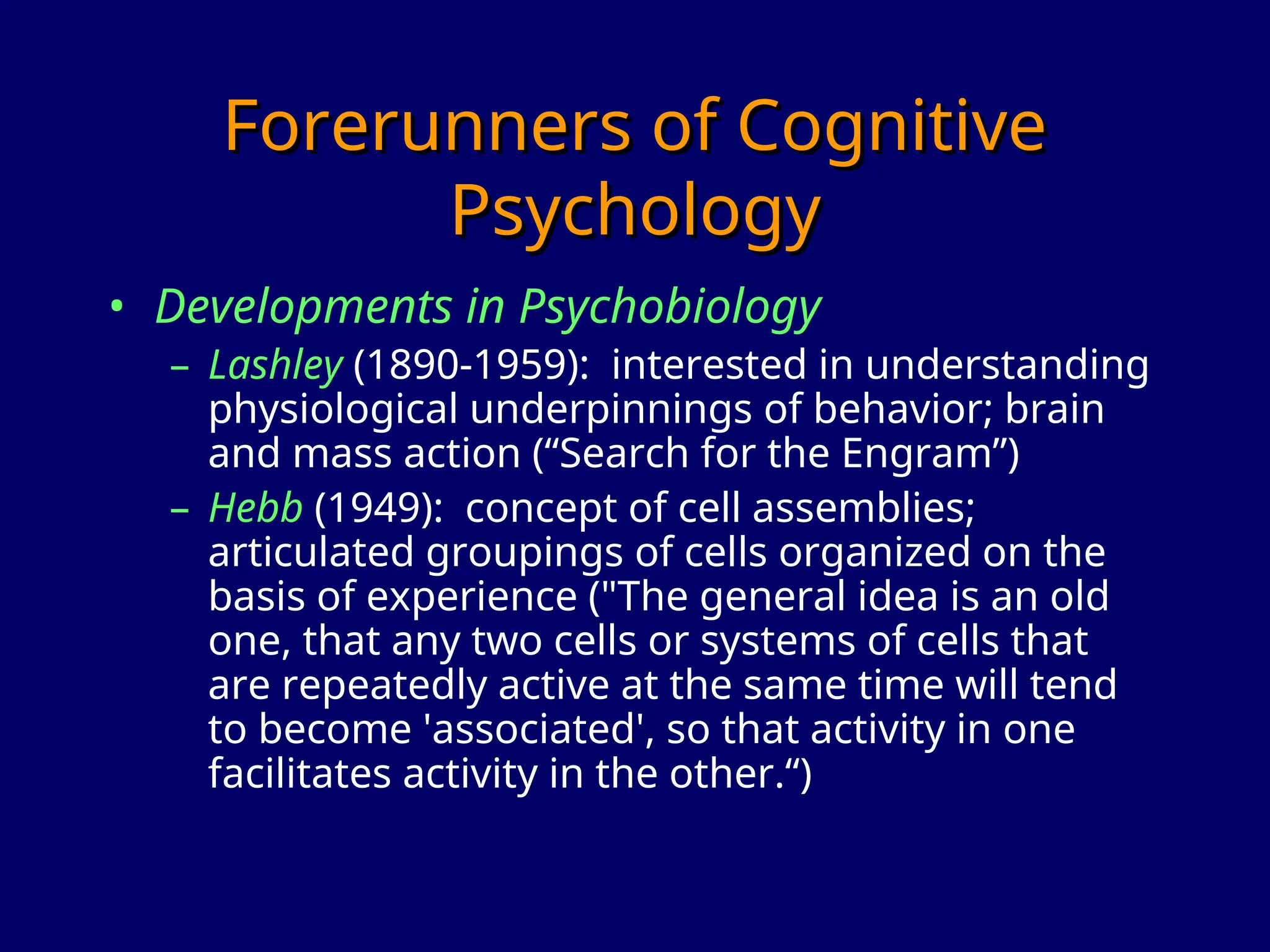 Forerunners of Cognitive Psychology

• Developments in Psychobiology
– Lashley (1890-1959): interested in understanding physiological underpinnings of behavior; brain and mass action (“Search for the Engram”)
– Hebb (1949): concept of cell assemblies; articulated groupings of cells organized on the basis of experience ("The general idea is an old one, that any two cells or systems of cells that are repeatedly active at the same time will tend to become 'associated', so that activity in one facilitates activity in the other.“)